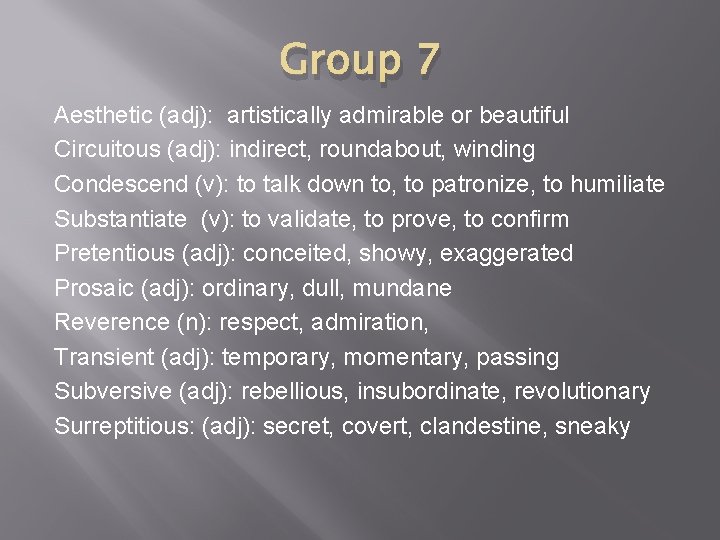 Group 7

Aesthetic (adj): artistically admirable or beautiful
Circuitous (adj): indirect, roundabout, winding
Condescend (v): to talk down to, to patronize, to humiliate
Substantiate (v): to validate, to prove, to confirm
Pretentious (adj): conceited, showy, exaggerated
Prosaic (adj): ordinary, dull, mundane
Reverence (n): respect, admiration,
Transient (adj): temporary, momentary, passing
Subversive (adj): rebellious, insubordinate, revolutionary
Surreptitious: (adj): secret, covert, clandestine, sneaky